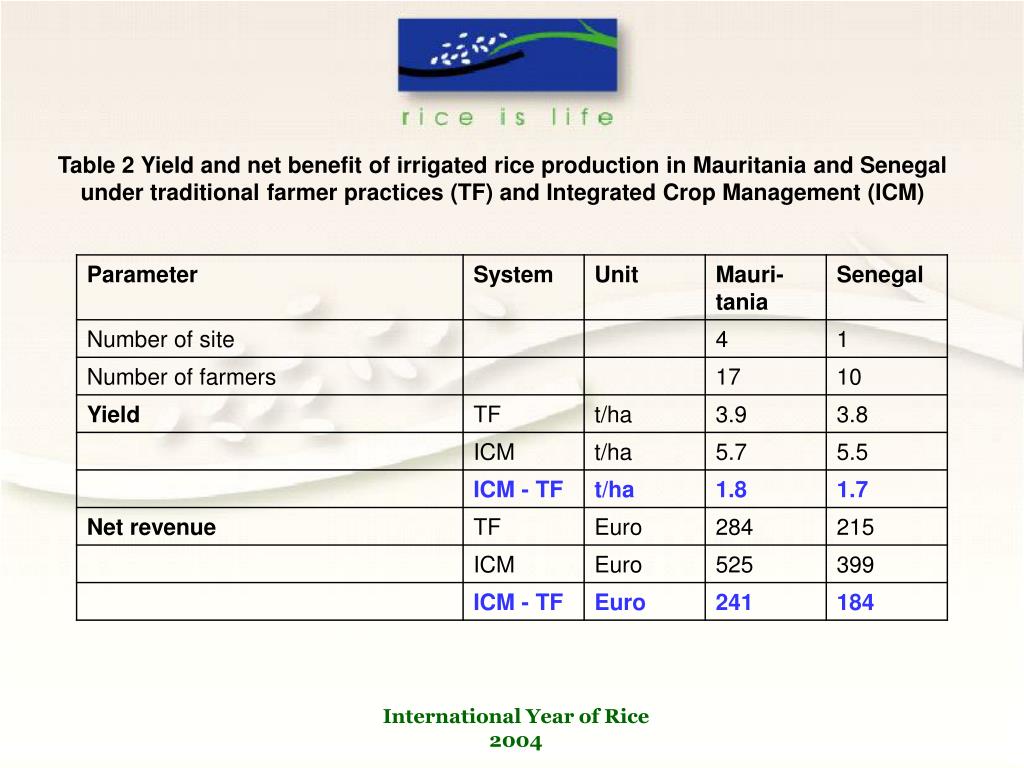 rice is life

Table 2 Yield and net benefit of irrigated rice production in Mauritania and Senegal under traditional farmer practices (TF) and Integrated Crop Management (ICM)

| Parameter | System | Unit | Mauri-tania | Senegal |
|---|---|---|---|---|
| Number of site | | | 4 | 1 |
| Number of farmers | | | 17 | 10 |
| Yield | TF | t/ha | 3.9 | 3.8 |
| | ICM | t/ha | 5.7 | 5.5 |
| | ICM - TF | t/ha | 1.8 | 1.7 |
| Net revenue | TF | Euro | 284 | 215 |
| | ICM | Euro | 525 | 399 |
| | ICM - TF | Euro | 241 | 184 |

International Year of Rice
2004